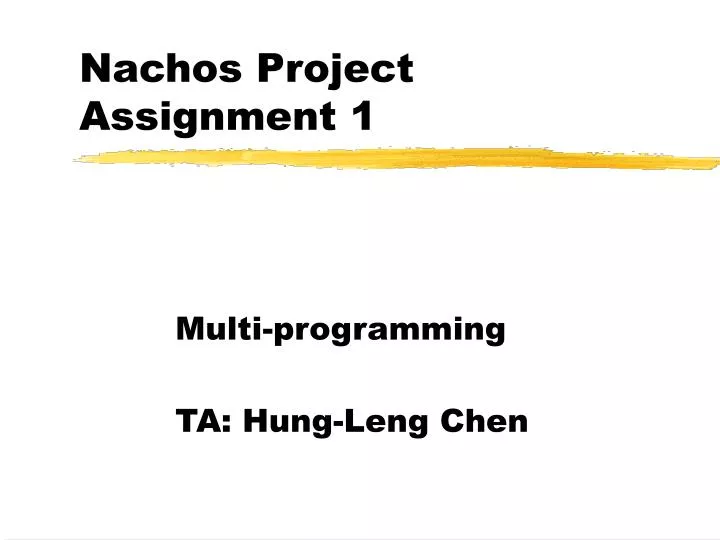 Nachos Project Assignment 1

Multi-programming

TA: Hung-Leng Chen